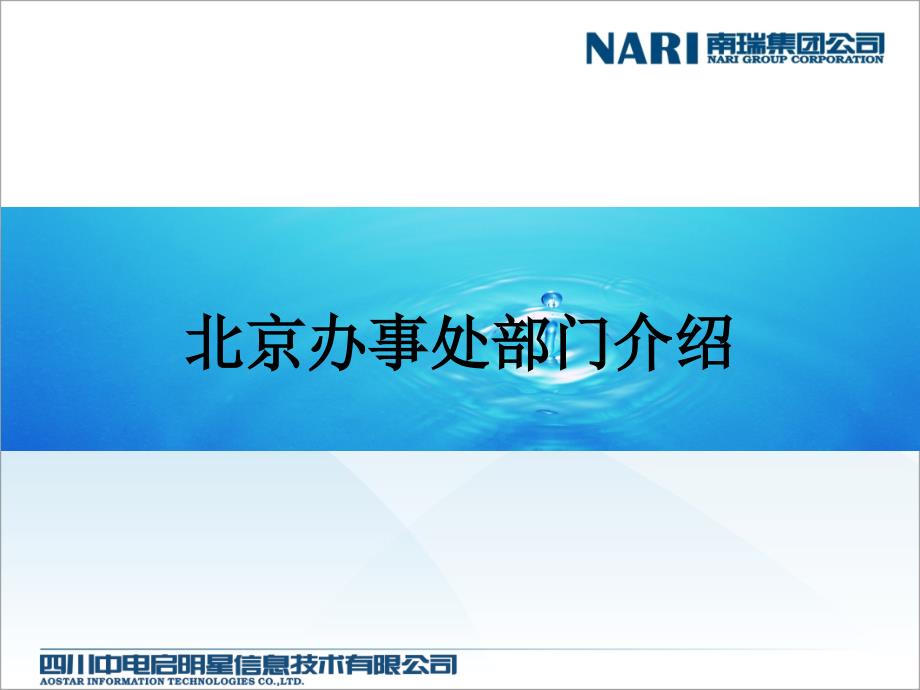 NARI 南瑞集团公司
NARI GROUP CORPORATION

北京办事处部门介绍

四川中电启明星信息技术有限公司
AOSTAR INFORMATION TECHNOLOGIES CO.,LTD.